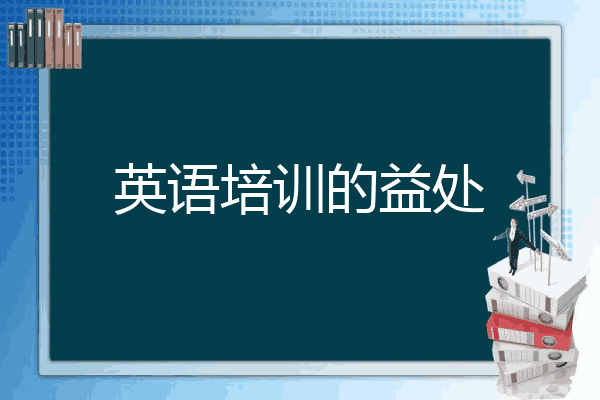 英语培训的益处